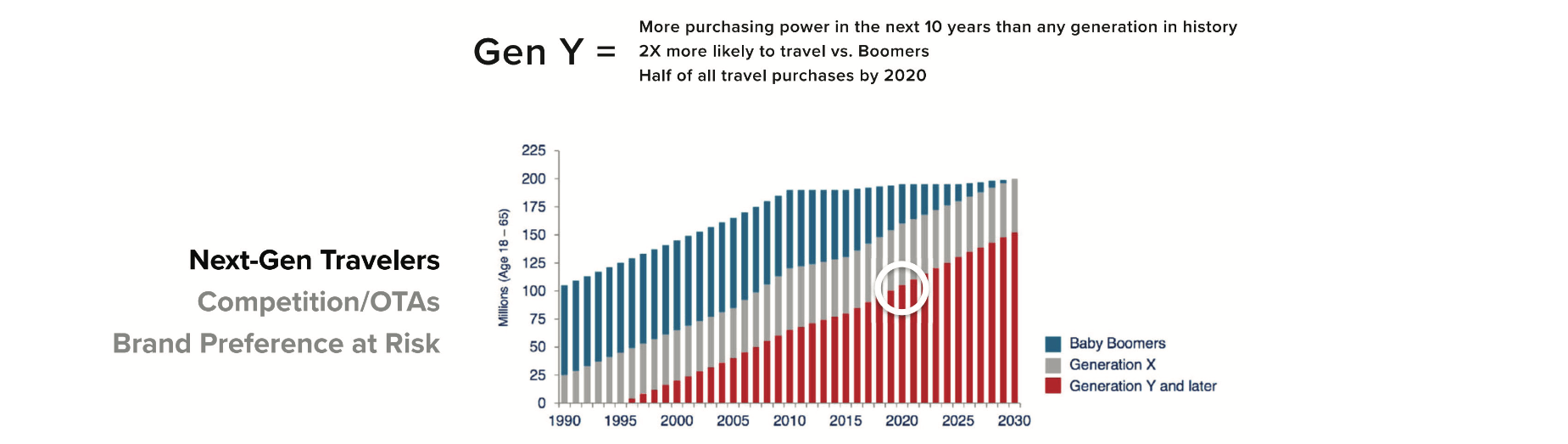 Gen Y =

More purchasing power in the next 10 years than any generation in history
2X more likely to travel vs. Boomers
Half of all travel purchases by 2020

Next-Gen Travelers
Competition/OTAs
Brand Preference at Risk

Millions (Age 18 – 65)

225
200
175
150
125
100
75
50
25
0

1990 1995 2000 2005 2010 2015 2020 2025 2030

Baby Boomers
Generation X
Generation Y and later